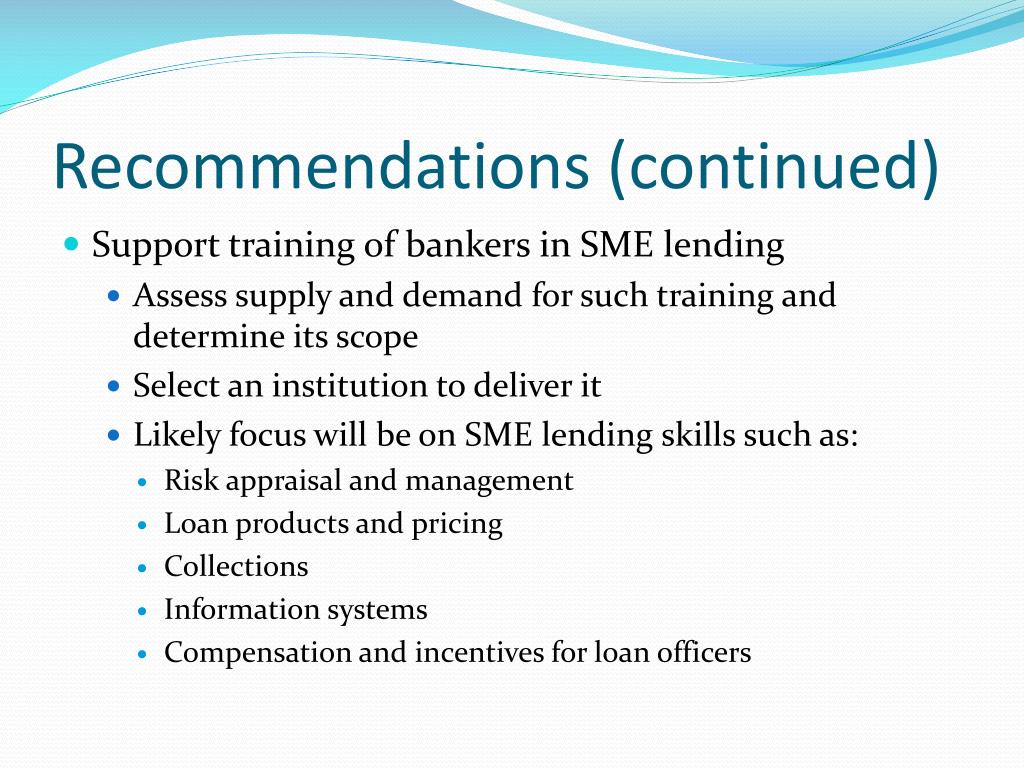 Recommendations (continued)

- Support training of bankers in SME lending
  - Assess supply and demand for such training and determine its scope
  - Select an institution to deliver it
  - Likely focus will be on SME lending skills such as:
    - Risk appraisal and management
    - Loan products and pricing
    - Collections
    - Information systems
    - Compensation and incentives for loan officers